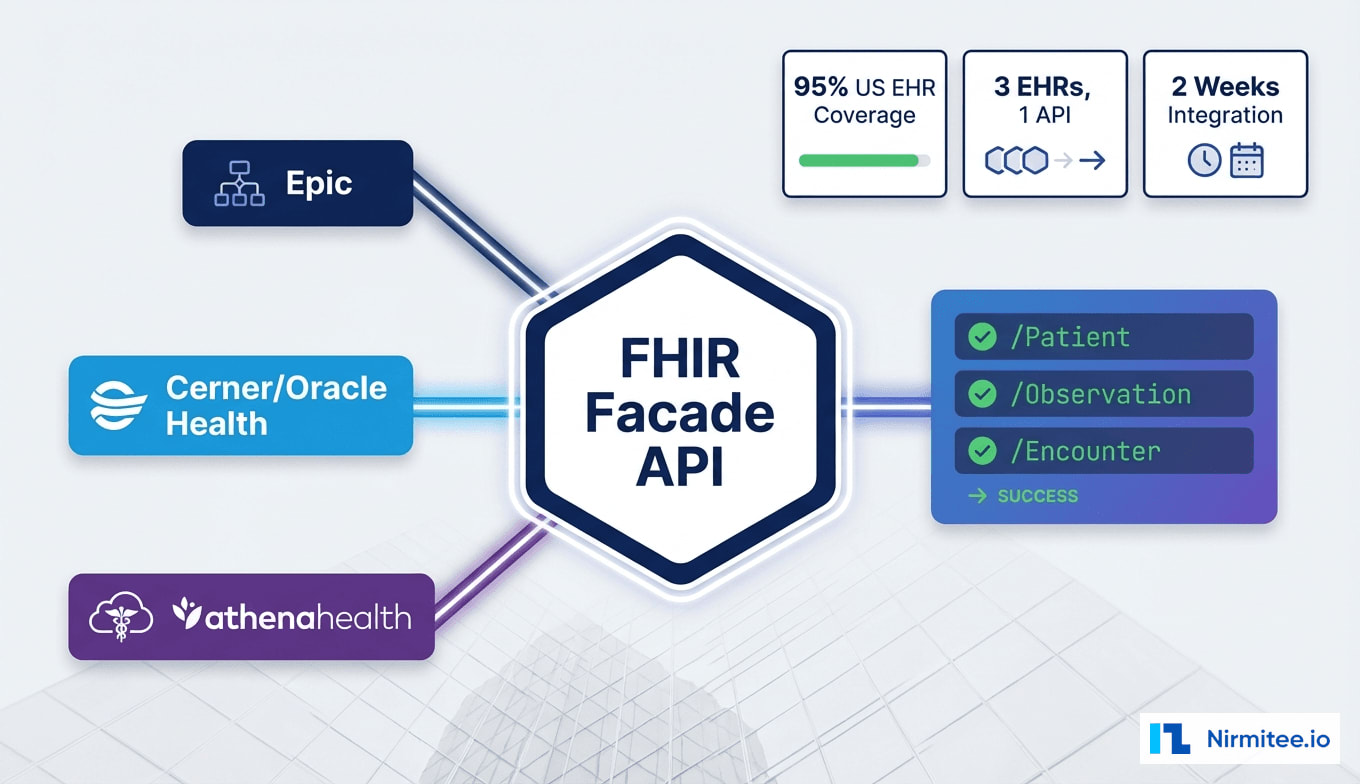 95% US EHR Coverage

3 EHRs, 1 API

2 Weeks Integration

Epic

Cerner/Oracle Health

athenahealth

FHIR Facade API

/Patient

/Observation

/Encounter

→ SUCCESS

Nirmitee.io